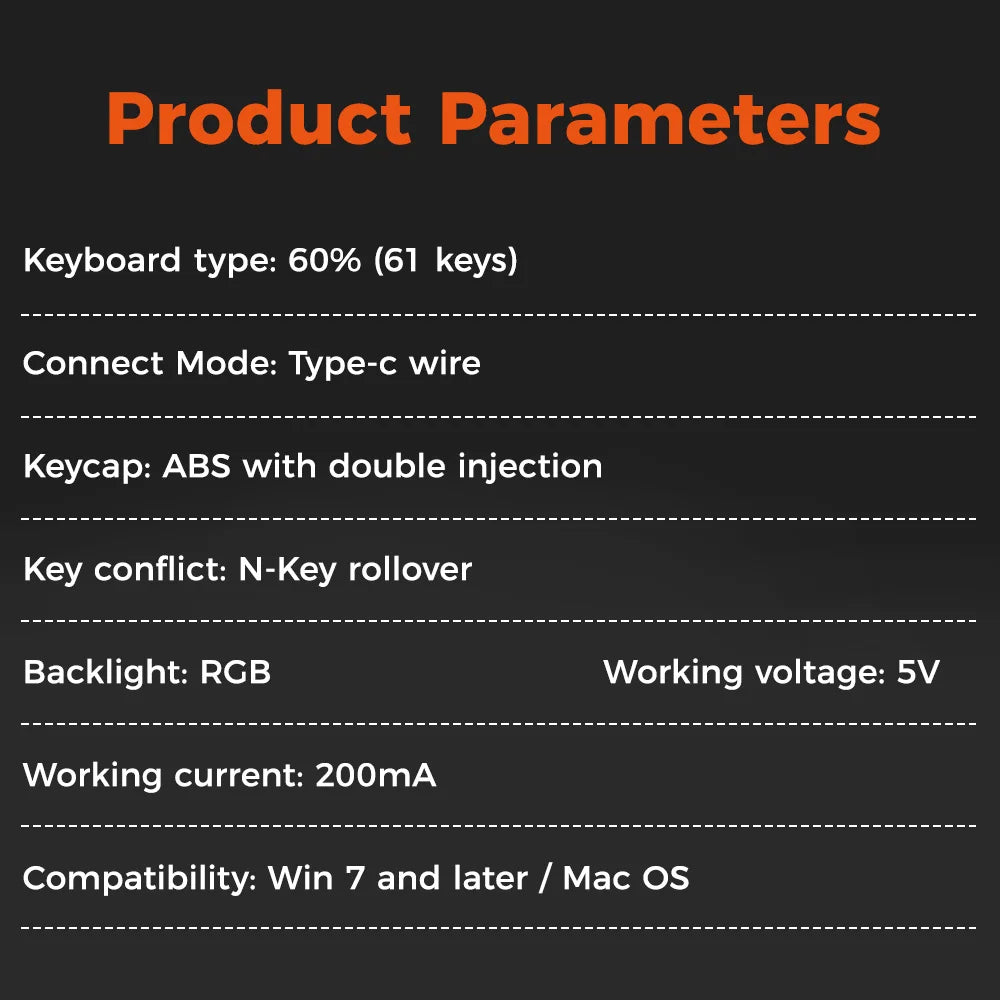 Product Parameters

Keyboard type: 60% (61 keys)

Connect Mode: Type-c wire

Keycap: ABS with double injection

Key conflict: N-Key rollover

Backlight: RGB

Working voltage: 5V

Working current: 200mA

Compatibility: Win 7 and later / Mac OS